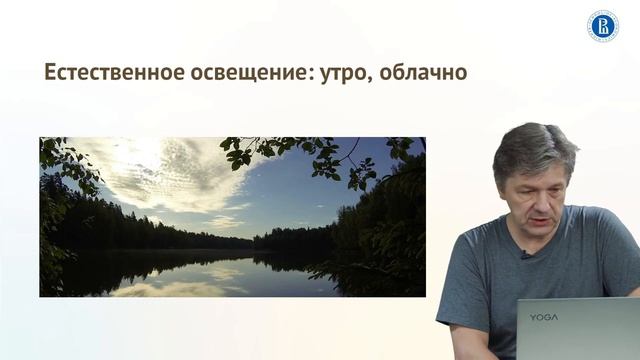 Естественное освещение: утро, облачно

YOGA